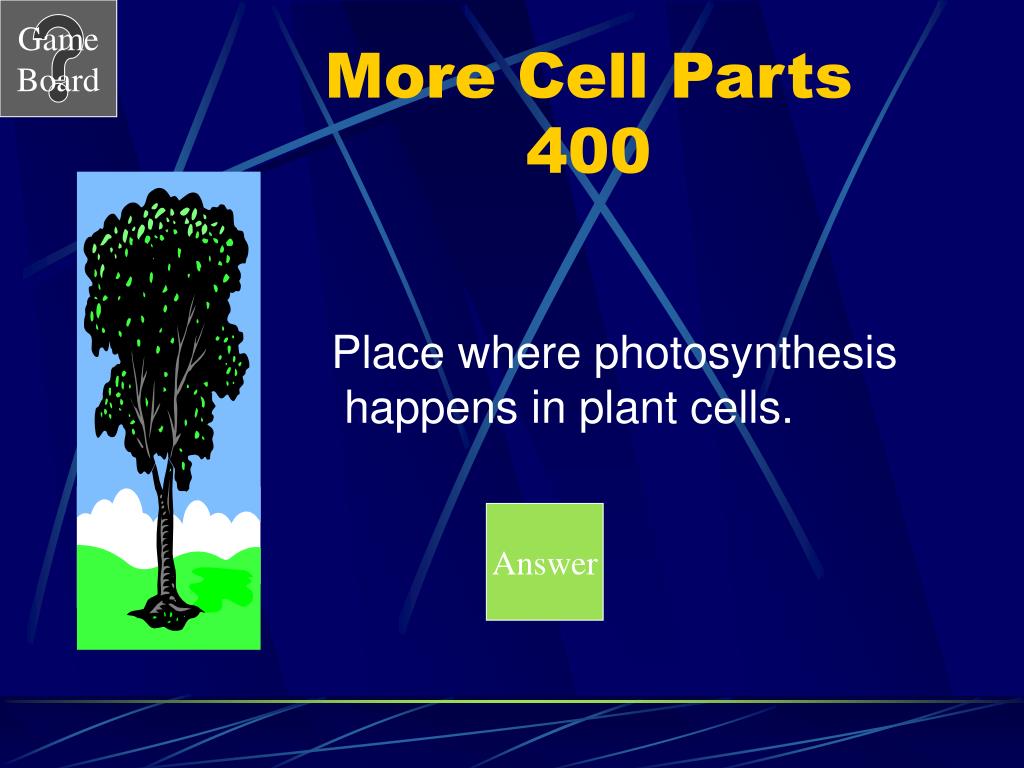 Game Board

More Cell Parts
400

Place where photosynthesis happens in plant cells.

Answer